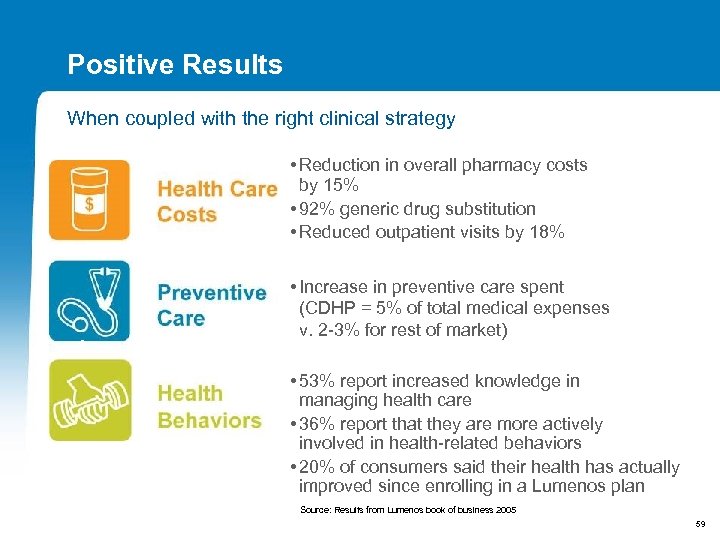 Positive Results

When coupled with the right clinical strategy

$

Health Care Costs

• Reduction in overall pharmacy costs by 15%
• 92% generic drug substitution
• Reduced outpatient visits by 18%

Preventive Care

• Increase in preventive care spent (CDHP = 5% of total medical expenses v. 2-3% for rest of market)

Health Behaviors

• 53% report increased knowledge in managing health care
• 36% report that they are more actively involved in health-related behaviors
• 20% of consumers said their health has actually improved since enrolling in a Lumenos plan

Source: Results from Lumenos book of business 2005

59